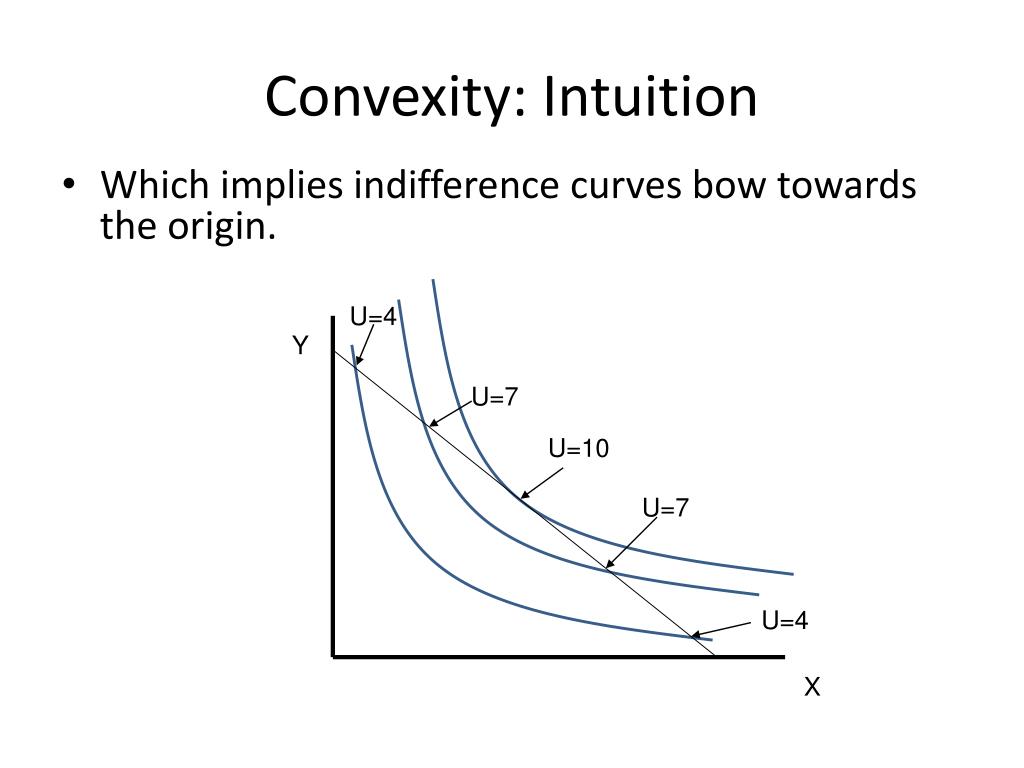 Convexity: Intuition

• Which implies indifference curves bow towards the origin.

U=4
Y
U=7
U=10
U=7
U=4
X